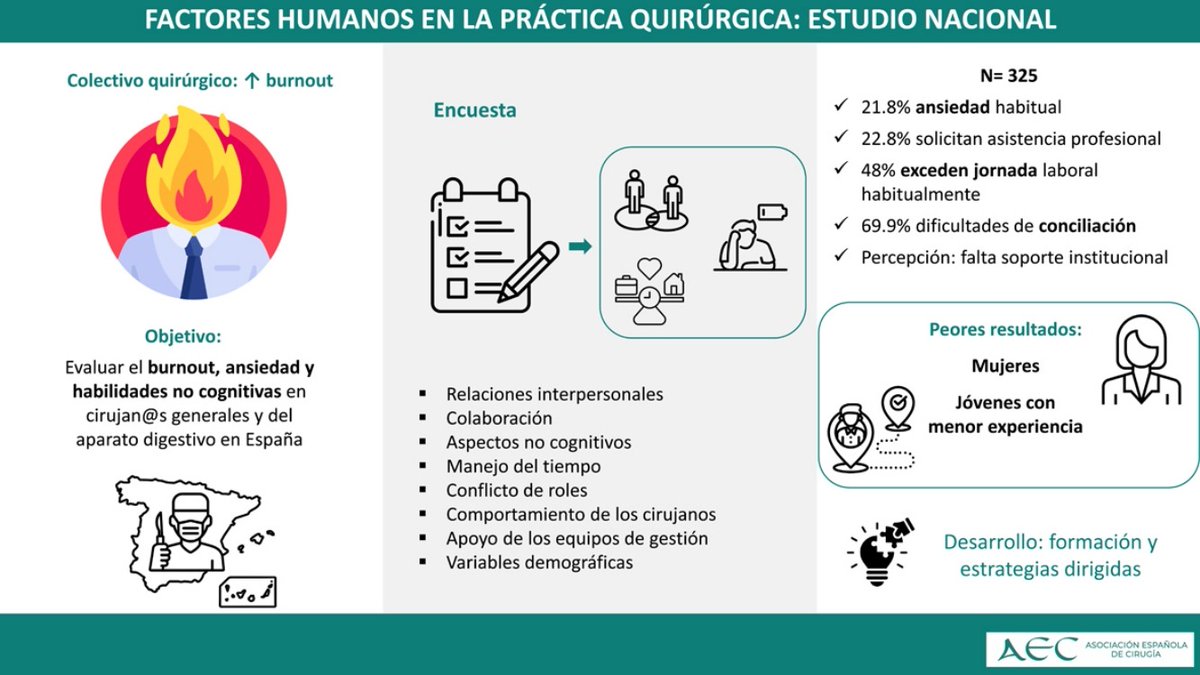 FACTORES HUMANOS EN LA PRÁCTICA QUIRÚRGICA: ESTUDIO NACIONAL

Colectivo quirúrgico: ↑ burnout

Objetivo:
Evaluar el burnout, ansiedad y habilidades no cognitivas en cirujan@s generales y del aparato digestivo en España

Encuesta

▪ Relaciones interpersonales
▪ Colaboración
▪ Aspectos no cognitivos
▪ Manejo del tiempo
▪ Conflicto de roles
▪ Comportamiento de los cirujanos
▪ Apoyo de los equipos de gestión
▪ Variables demográficas

N= 325
✓ 21.8% ansiedad habitual
✓ 22.8% solicitan asistencia profesional
✓ 48% exceden jornada laboral habitualmente
✓ 69.9% dificultades de conciliación
✓ Percepción: falta soporte institucional

Peores resultados:
Mujeres
Jóvenes con menor experiencia

Desarrollo: formación y estrategias dirigidas

AEC ASOCIACIÓN ESPAÑOLA DE CIRUGÍA